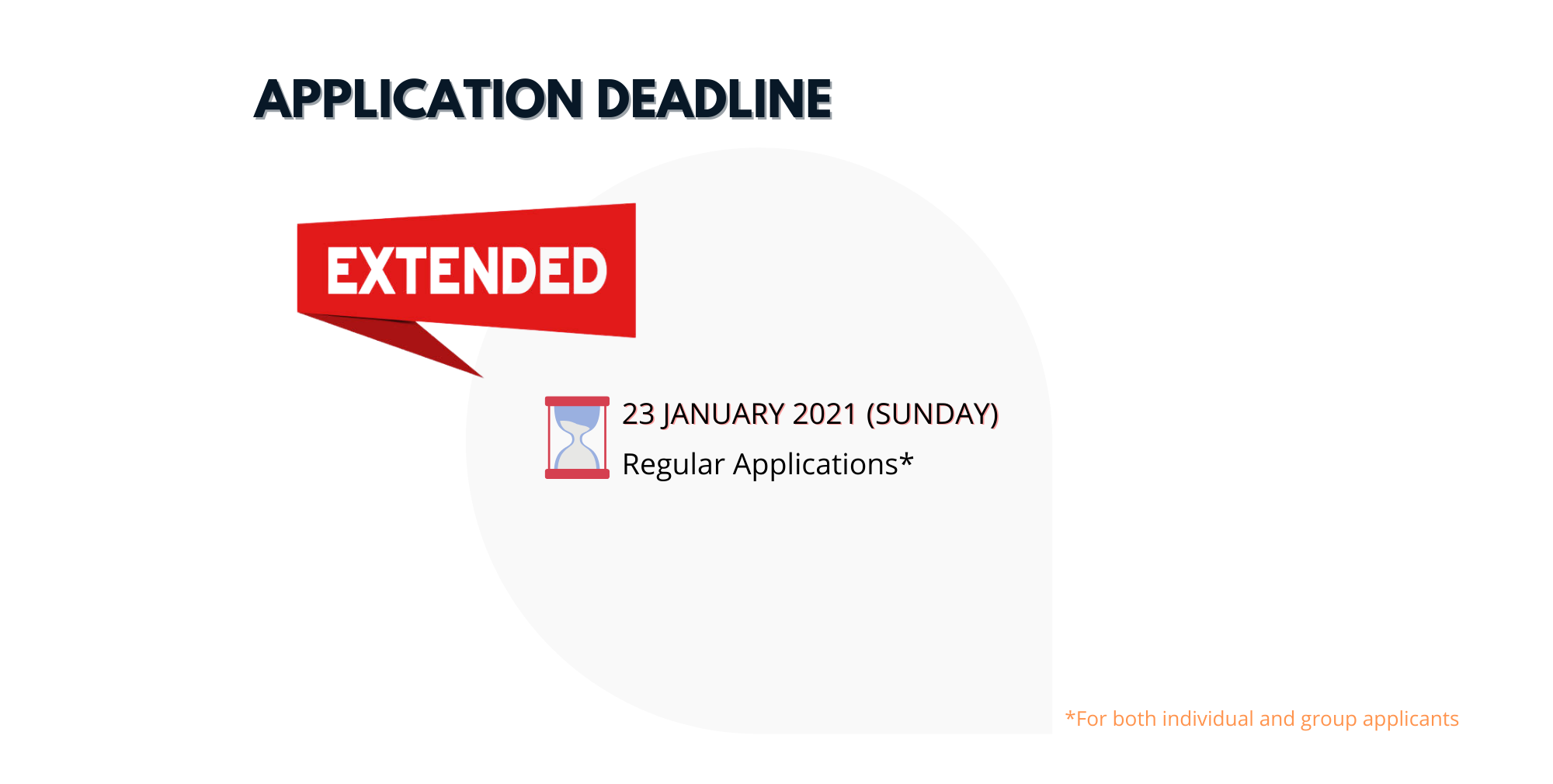 APPLICATION DEADLINE

EXTENDED

23 JANUARY 2021 (SUNDAY)

Regular Applications*

*For both individual and group applicants